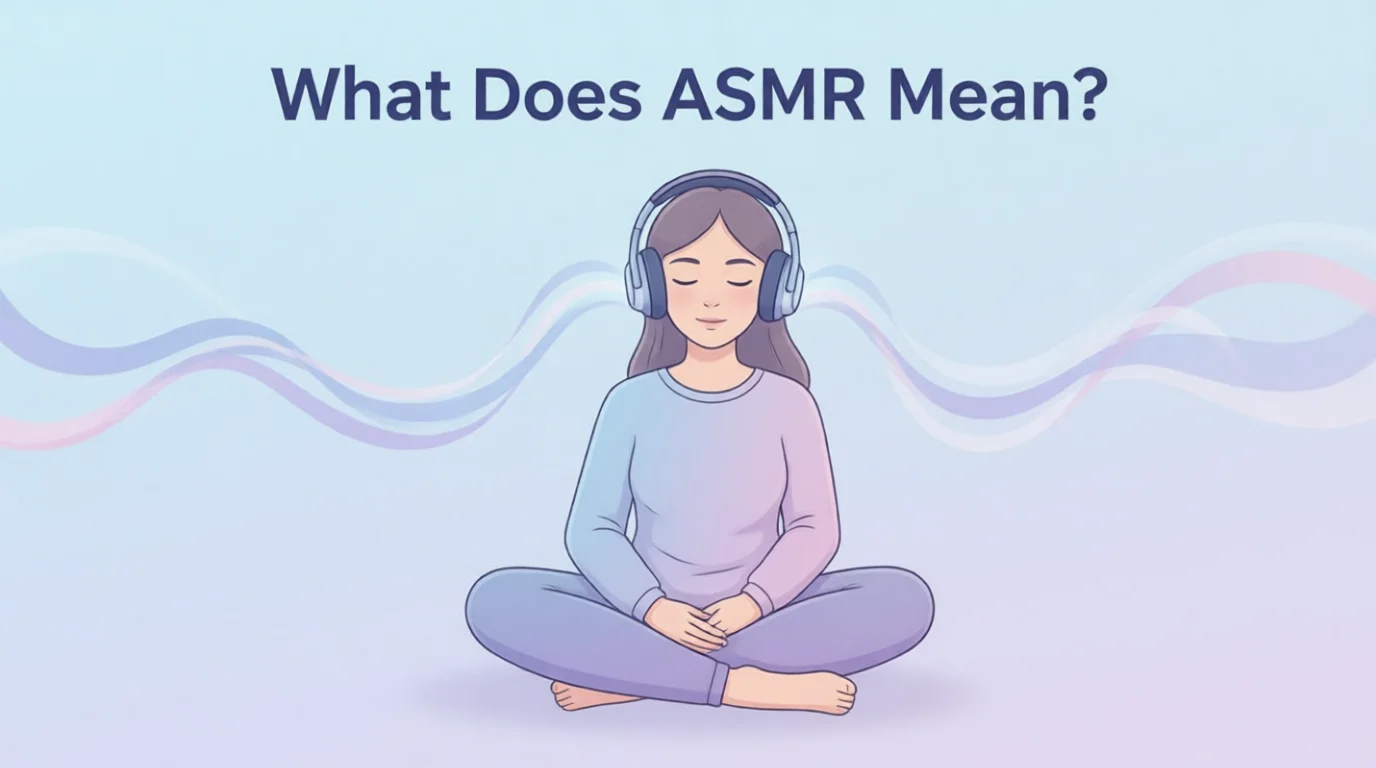 What Does ASMR Mean?